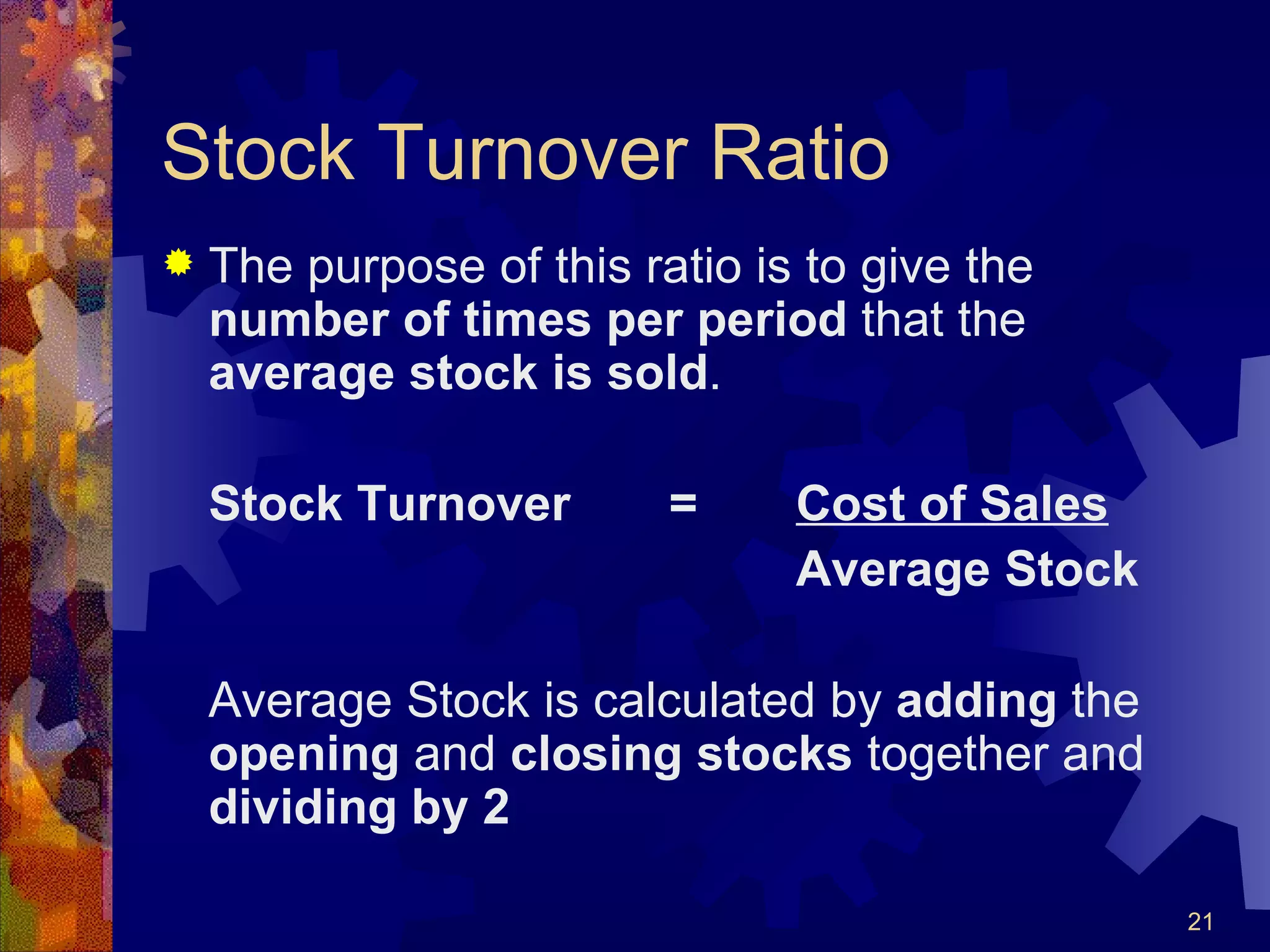 Stock Turnover Ratio

The purpose of this ratio is to give the number of times per period that the average stock is sold.

Stock Turnover = $\frac{\text{Cost of Sales}}{\text{Average Stock}}$

Average Stock is calculated by adding the opening and closing stocks together and dividing by 2

21